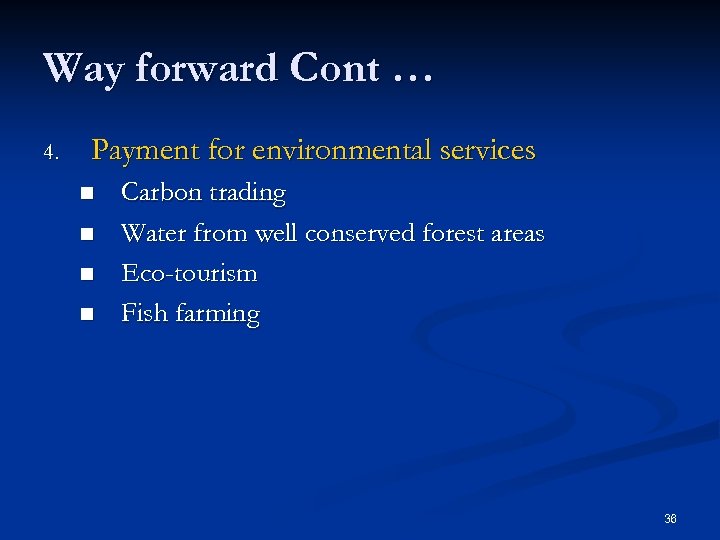 Way forward Cont …

4. Payment for environmental services

- Carbon trading
- Water from well conserved forest areas
- Eco-tourism
- Fish farming

36